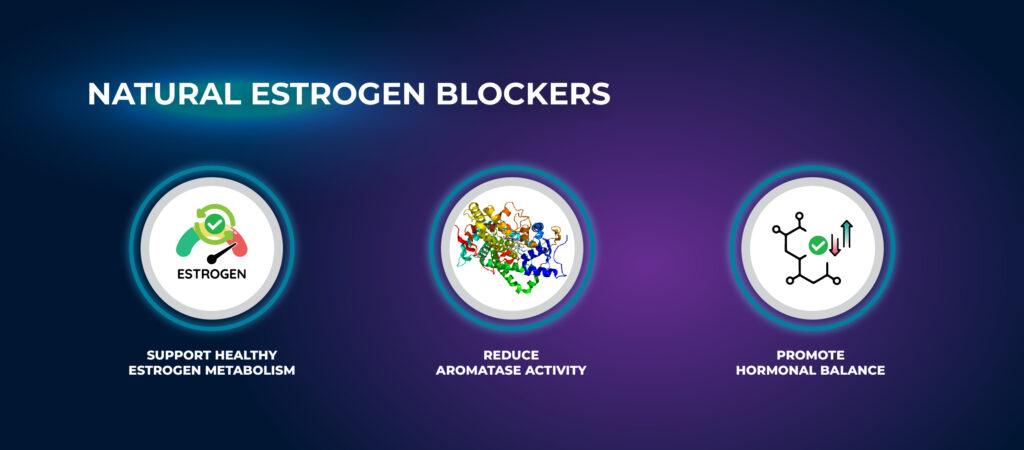 NATURAL ESTROGEN BLOCKERS

ESTROGEN

SUPPORT HEALTHY ESTROGEN METABOLISM

REDUCE AROMATASE ACTIVITY

PROMOTE HORMONAL BALANCE